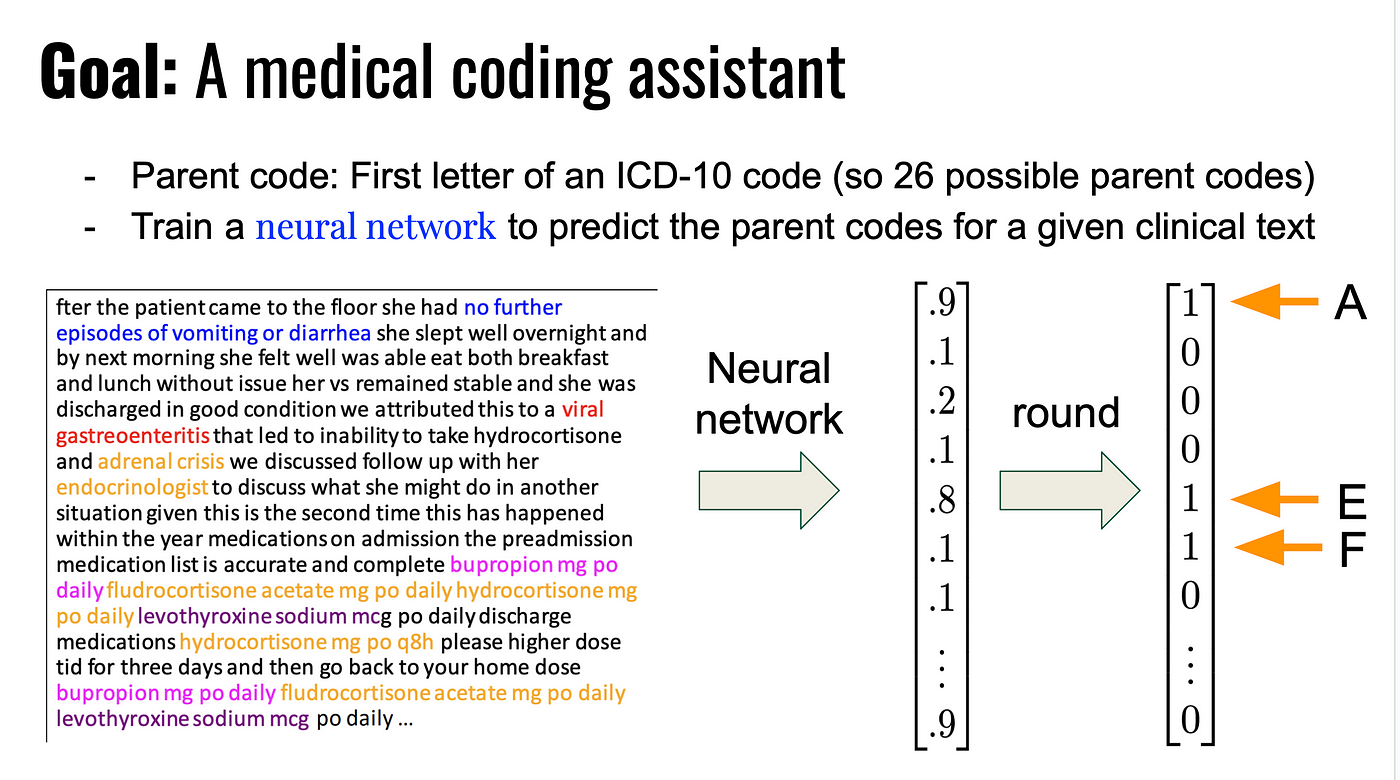 **Goal:** A medical coding assistant

- Parent code: First letter of an ICD-10 code (so 26 possible parent codes)
- Train a neural network to predict the parent codes for a given clinical text

fter the patient came to the floor she had no further episodes of vomiting or diarrhea she slept well overnight and by next morning she felt well was able eat both breakfast and lunch without issue her vs remained stable and she was discharged in good condition we attributed this to a viral gastreoenteritis that led to inability to take hydrocortisone and adrenal crisis we discussed follow up with her endocrinologist to discuss what she might do in another situation given this is the second time this has happened within the year medications on admission the preadmission medication list is accurate and complete bupropion mg po daily fludrocortisone acetate mg po daily hydrocortisone mg po daily levothyroxine sodium mcg po daily discharge medications hydrocortisone mg po q8h please higher dose tid for three days and then go back to your home dose bupropion mg po daily fludrocortisone acetate mg po daily levothyroxine sodium mcg po daily ...

Neural network

$\begin{bmatrix} .9 \\ .1 \\ .2 \\ .1 \\ .8 \\ .1 \\ .1 \\ \vdots \\ .9 \end{bmatrix}$

round

$\begin{bmatrix} 1 \\ 0 \\ 0 \\ 0 \\ 1 \\ 1 \\ 0 \\ \vdots \\ 0 \end{bmatrix}$

A

E

F